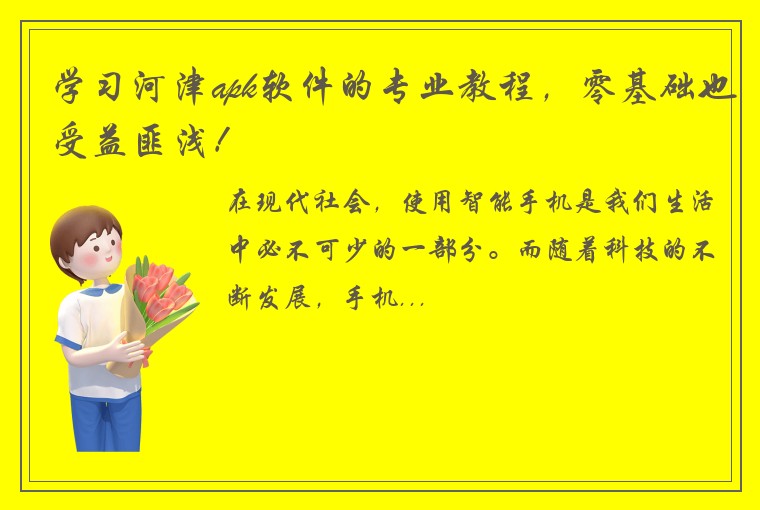 学习河津apk软件的专业教程，零基础也受益匪浅！

在现代社会，使用智能手机是我们生活中必不可少的一部分。而随着科技的不断发展，手机...